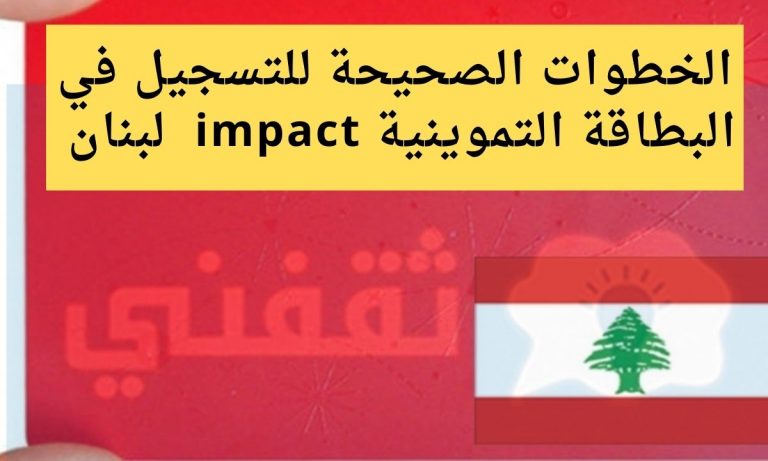 الخطوات الصحيحة للتسجيل في البطاقة التموينية impact لبنان

ثقفني